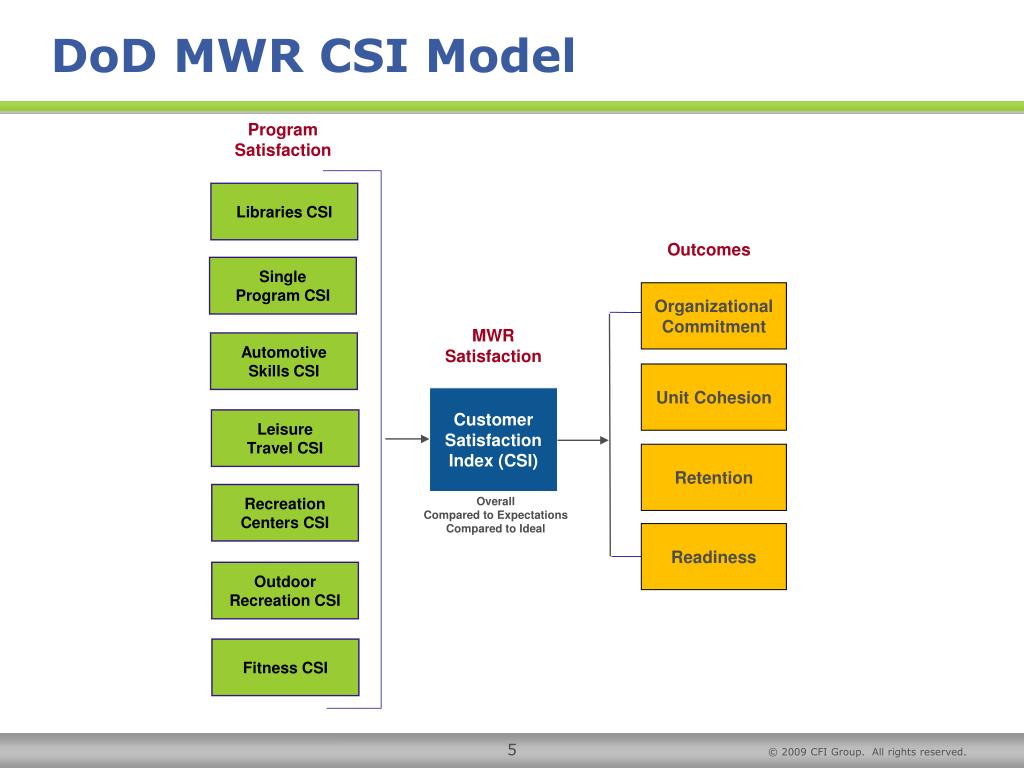 DoD MWR CSI Model

Program Satisfaction

Libraries CSI

Single Program CSI

Automotive Skills CSI

Leisure Travel CSI

Recreation Centers CSI

Outdoor Recreation CSI

Fitness CSI

MWR Satisfaction

Customer Satisfaction Index (CSI)

Overall
Compared to Expectations
Compared to Ideal

Outcomes

Organizational Commitment

Unit Cohesion

Retention

Readiness

5

© 2009 CFI Group. All rights reserved.